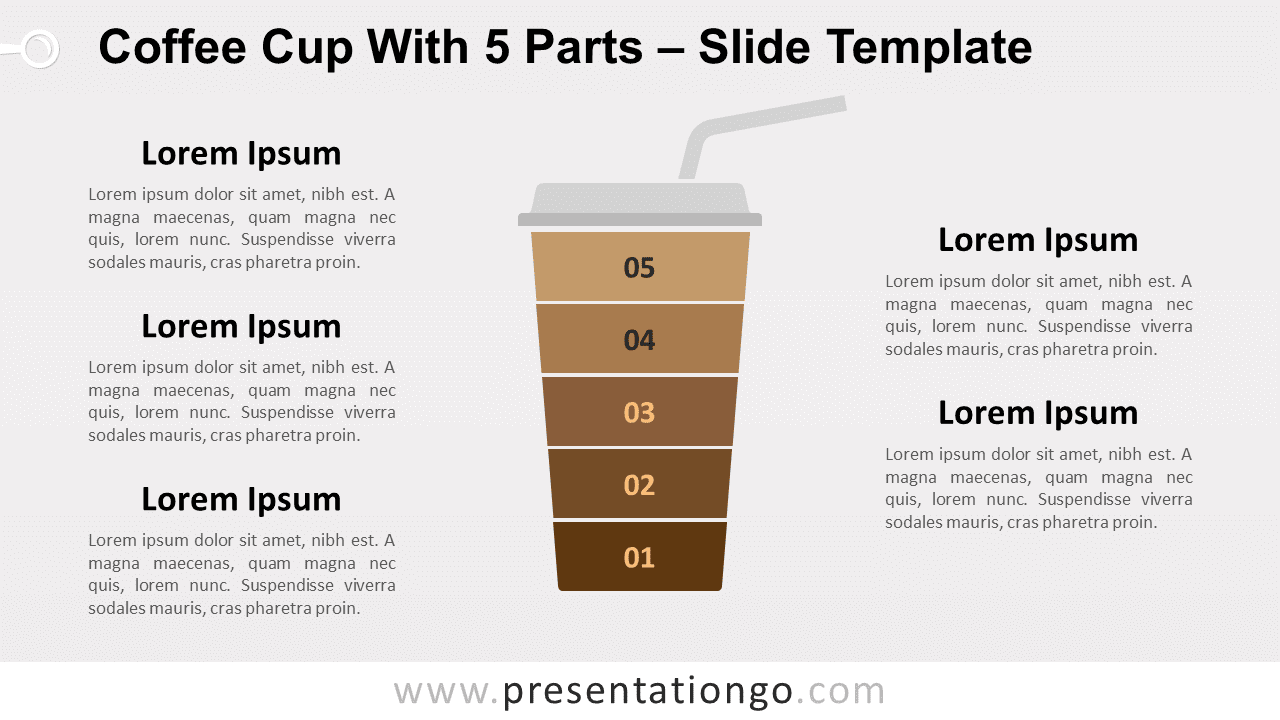 Coffee Cup With 5 Parts – Slide Template

Lorem Ipsum

Lorem ipsum dolor sit amet, nibh est. A magna maecenas, quam magna nec quis, lorem nunc. Suspendisse viverra sodales mauris, cras pharetra proin.

Lorem Ipsum

Lorem ipsum dolor sit amet, nibh est. A magna maecenas, quam magna nec quis, lorem nunc. Suspendisse viverra sodales mauris, cras pharetra proin.

Lorem Ipsum

Lorem ipsum dolor sit amet, nibh est. A magna maecenas, quam magna nec quis, lorem nunc. Suspendisse viverra sodales mauris, cras pharetra proin.

05

04

03

02

01

Lorem Ipsum

Lorem ipsum dolor sit amet, nibh est. A magna maecenas, quam magna nec quis, lorem nunc. Suspendisse viverra sodales mauris, cras pharetra proin.

Lorem Ipsum

Lorem ipsum dolor sit amet, nibh est. A magna maecenas, quam magna nec quis, lorem nunc. Suspendisse viverra sodales mauris, cras pharetra proin.

www.presentationgo.com